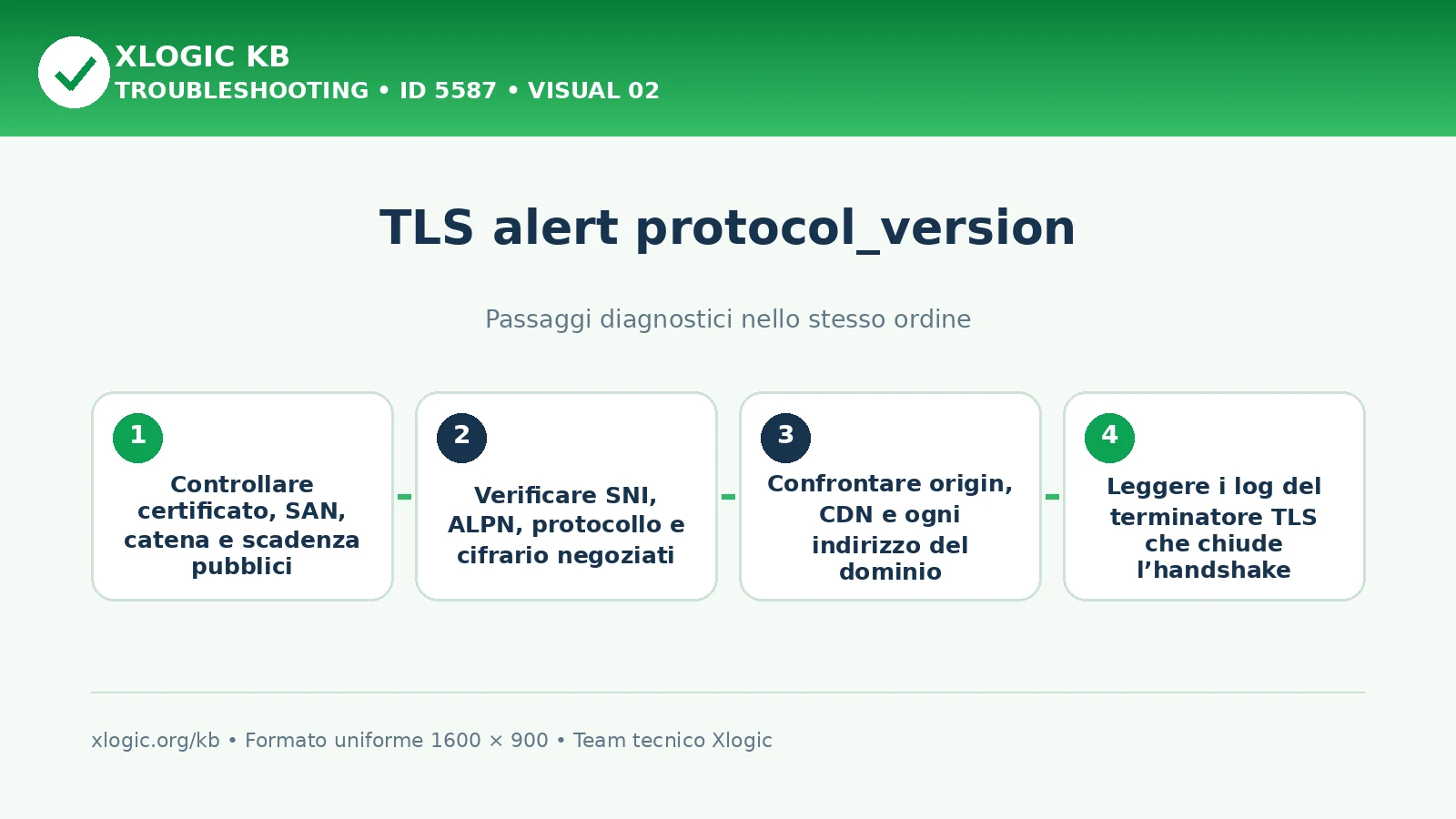 XLOGIC KB
TROUBLESHOOTING • ID 5587 • VISUAL 02

TLS alert protocol_version

Passaggi diagnostici nello stesso ordine

1
Controllare certificato, SAN, catena e scadenza pubblici

2
Verificare SNI, ALPN, protocollo e cifrario negoziati

3
Confrontare origin, CDN e ogni indirizzo del dominio

4
Leggere i log del terminatore TLS che chiude l’handshake

xlogic.org/kb • Formato uniforme 1600 × 900 • Team tecnico Xlogic